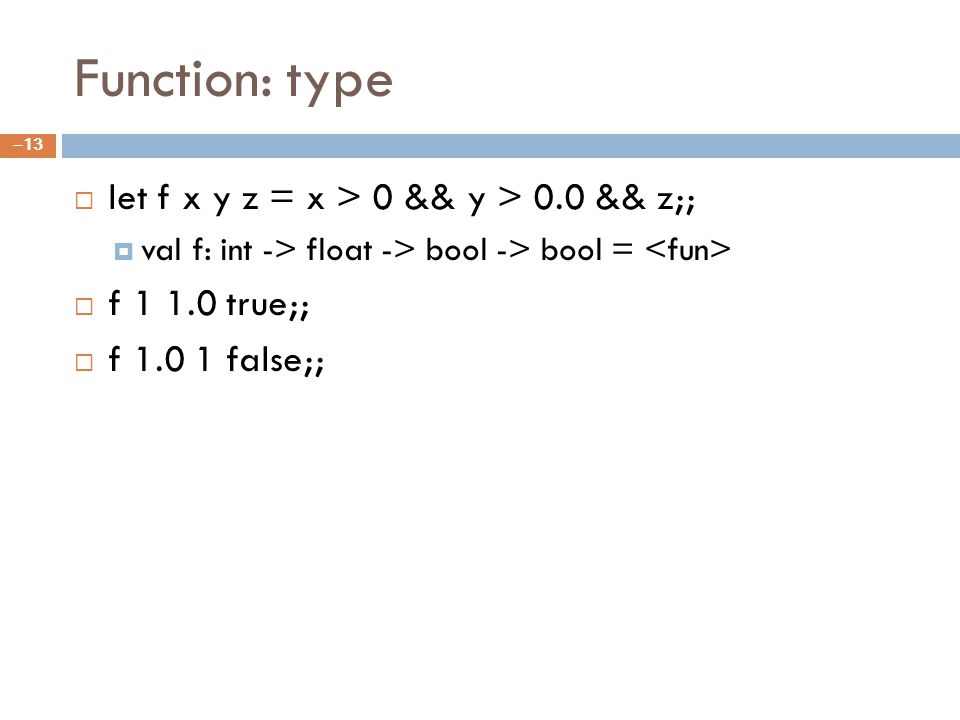 Function: type

–13

let f x y z = x > 0 && y > 0.0 && z;;

val f: int -> float -> bool -> bool = <fun>

f 1 1.0 true;;

f 1.0 1 false;;